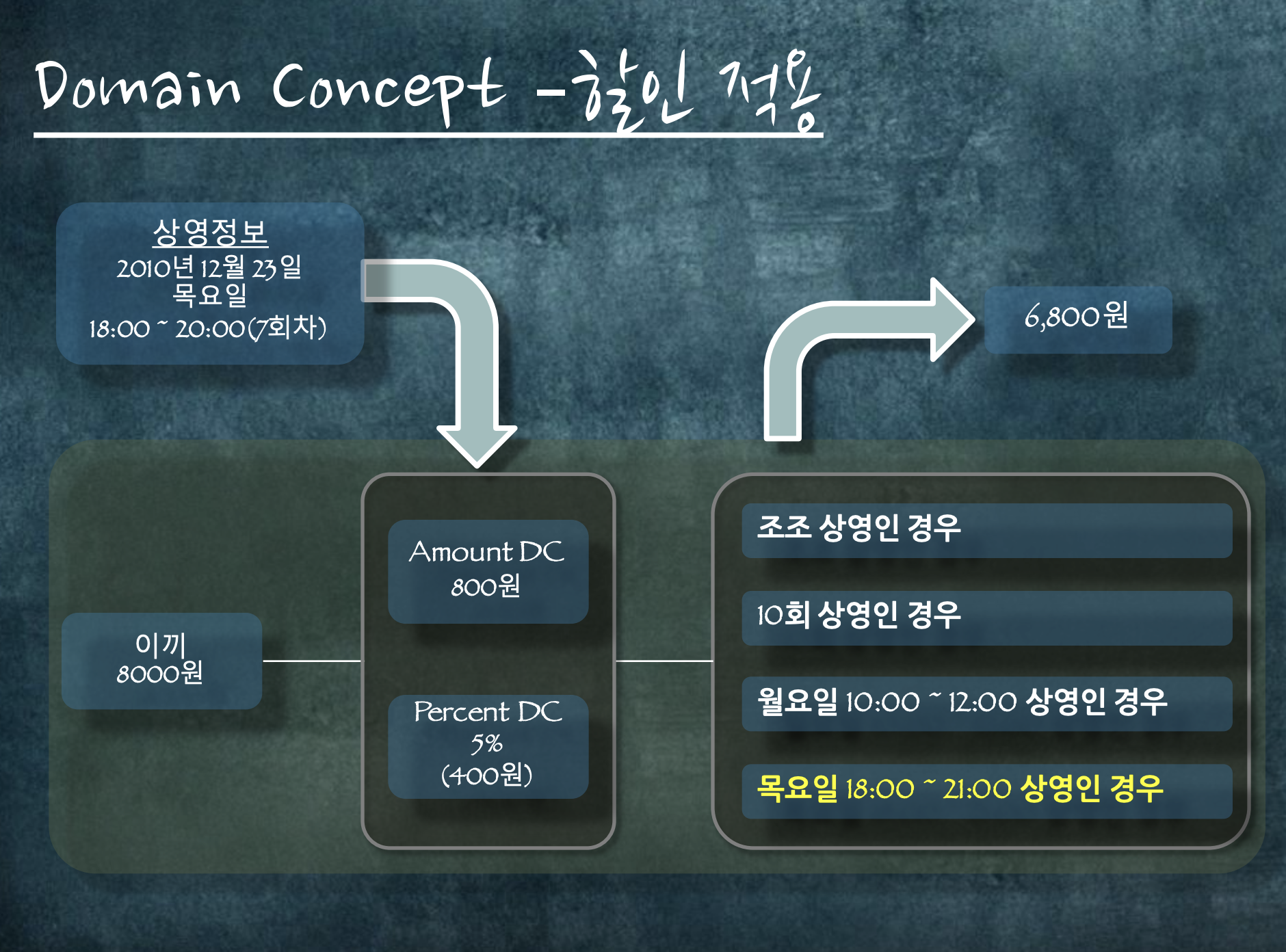 Domain Concept -할인 적용

상영정보
2010년 12월 23일
목요일
18:00 ~ 20:00(7회차)

6,800원

이끼
8000원

Amount DC
800원

Percent DC
5%
(400원)

조조 상영인 경우

10회 상영인 경우

월요일 10:00 ~ 12:00 상영인 경우

목요일 18:00 ~ 21:00 상영인 경우